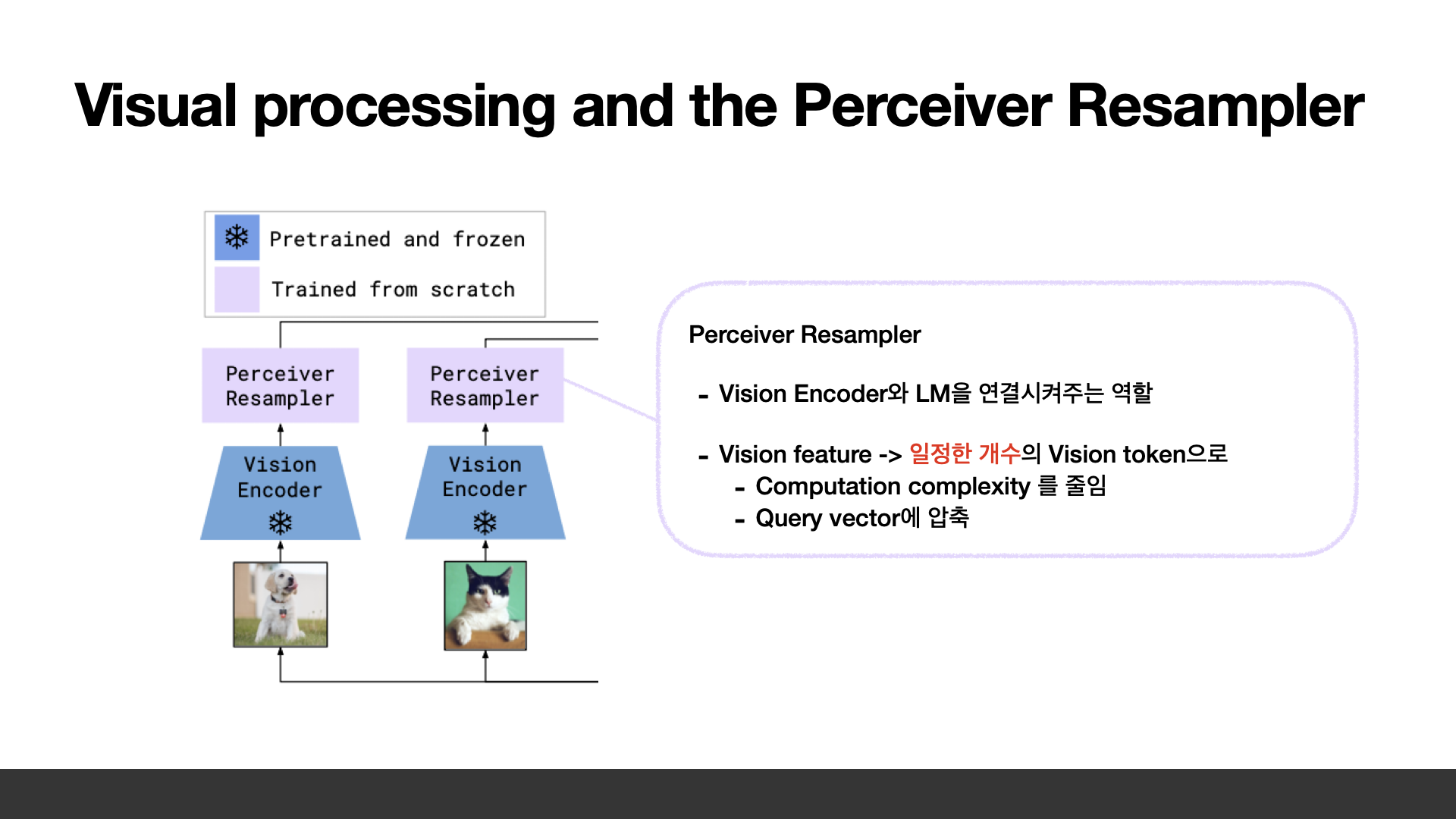 Visual processing and the Perceiver Resampler

Pretrained and frozen

Trained from scratch

Perceiver Resampler

Perceiver Resampler

Vision Encoder

Vision Encoder

Perceiver Resampler

- Vision Encoder와 LM을 연결시켜주는 역할

- Vision feature -> 일정한 개수의 Vision token으로
  - Computation complexity 를 줄임
  - Query vector에 압축